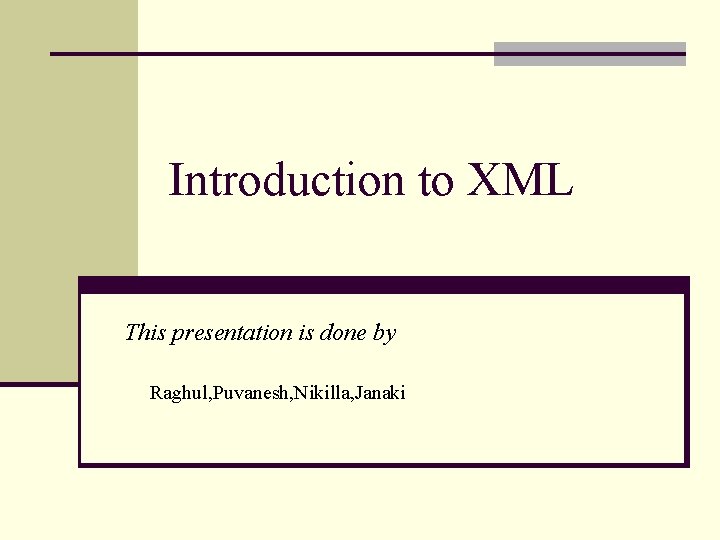 Introduction to XML

This presentation is done by

Raghul,Puvanesh,Nikilla,Janaki